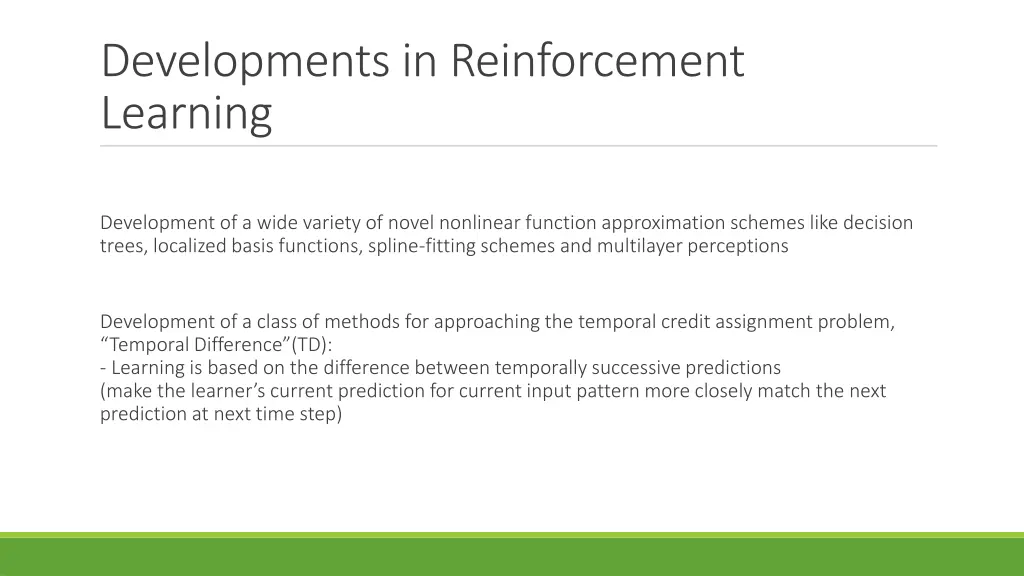 Developments in Reinforcement Learning

Development of a wide variety of novel nonlinear function approximation schemes like decision trees, localized basis functions, spline-fitting schemes and multilayer perceptions

Development of a class of methods for approaching the temporal credit assignment problem, “Temporal Difference”(TD):
- Learning is based on the difference between temporally successive predictions
(make the learner’s current prediction for current input pattern more closely match the next prediction at next time step)